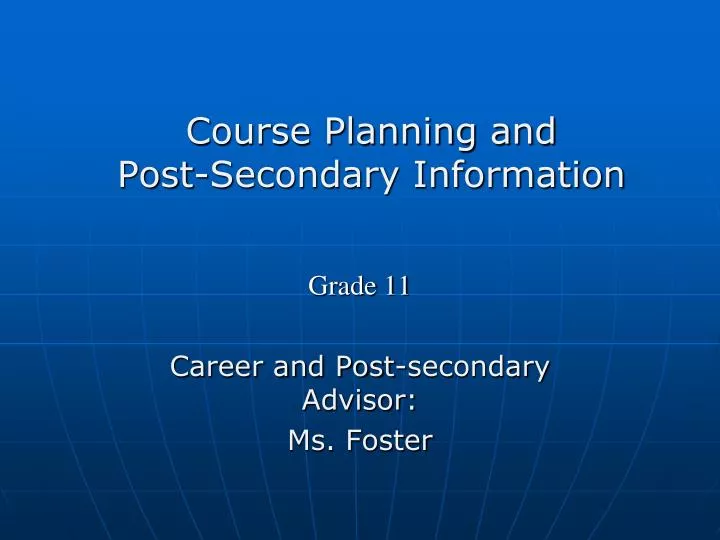 Course Planning and
Post-Secondary Information

Grade 11

Career and Post-secondary Advisor:
Ms. Foster